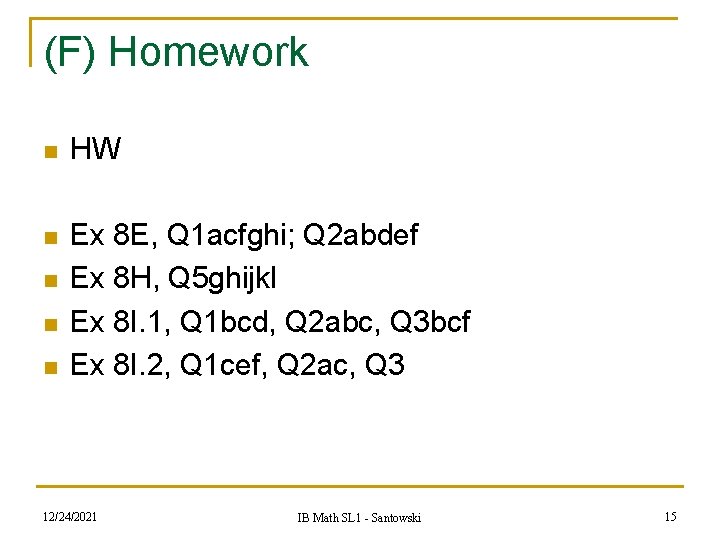 (F) Homework

HW

Ex 8E, Q1acfghi; Q2abdef

Ex 8H, Q5ghijkl

Ex 8I.1, Q1bcd, Q2abc, Q3bcf

Ex 8I.2, Q1cef, Q2ac, Q3

12/24/2021

IB Math SL1 - Santowski

15